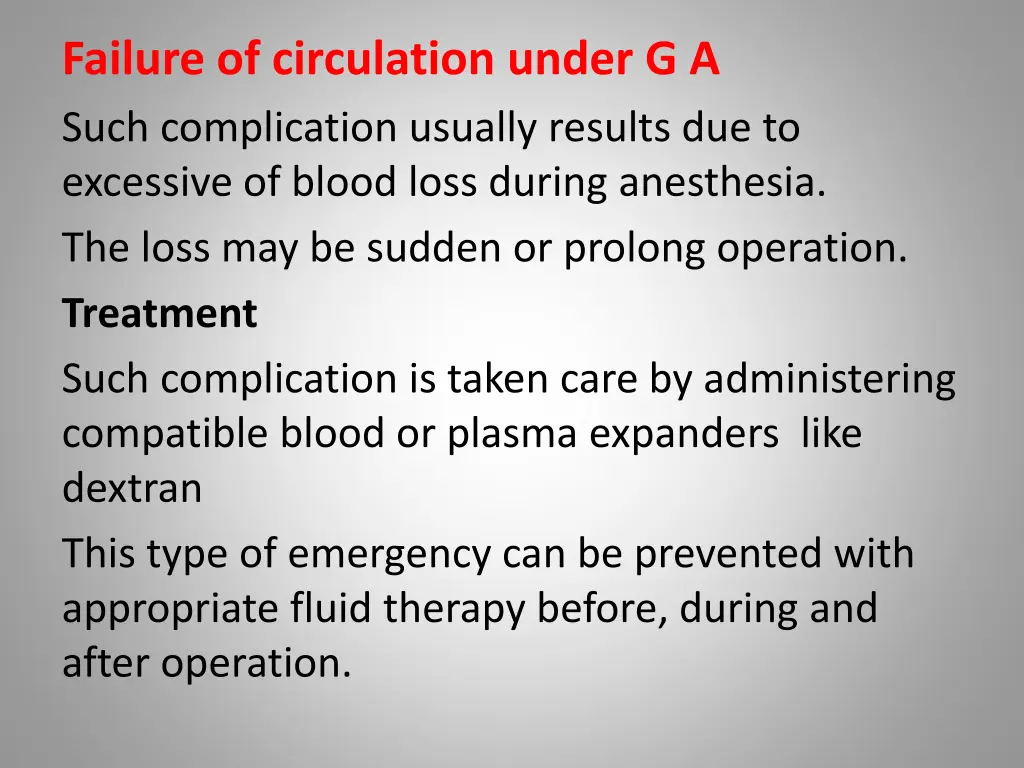 Failure of circulation under G A

Such complication usually results due to excessive of blood loss during anesthesia.

The loss may be sudden or prolong operation.

Treatment

Such complication is taken care by administering compatible blood or plasma expanders like dextran

This type of emergency can be prevented with appropriate fluid therapy before, during and after operation.